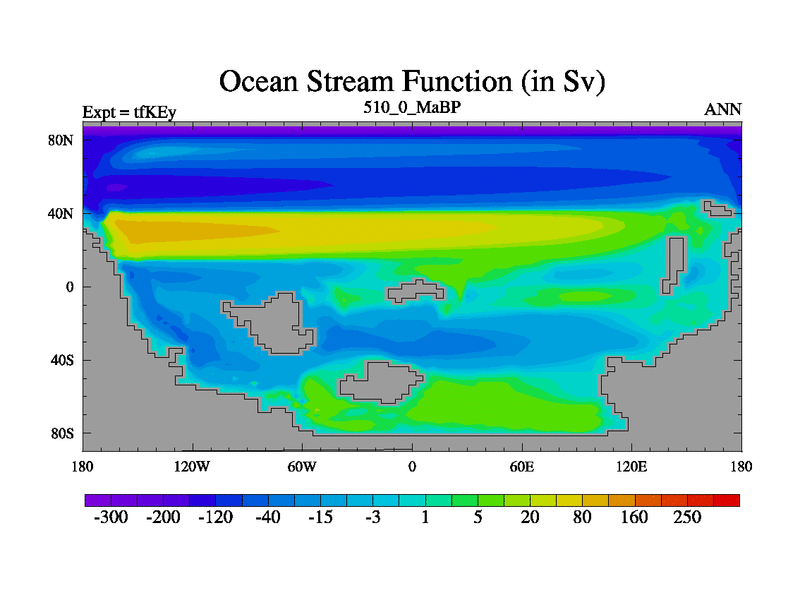 Ocean Stream Function (in Sv)

Expt = tfKEy

510_0_MaBP

ANN

80N

40N

0

40S

80S

180

120W

60W

0

60E

120E

180

-300

-200

-120

-40

-15

-3

1

5

20

80

160

250